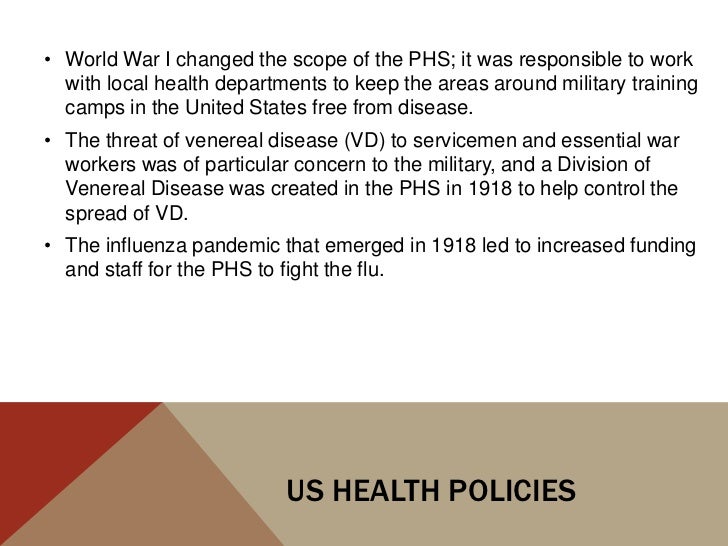 • World War I changed the scope of the PHS; it was responsible to work with local health departments to keep the areas around military training camps in the United States free from disease.

• The threat of venereal disease (VD) to servicemen and essential war workers was of particular concern to the military, and a Division of Venereal Disease was created in the PHS in 1918 to help control the spread of VD.

• The influenza pandemic that emerged in 1918 led to increased funding and staff for the PHS to fight the flu.

US HEALTH POLICIES